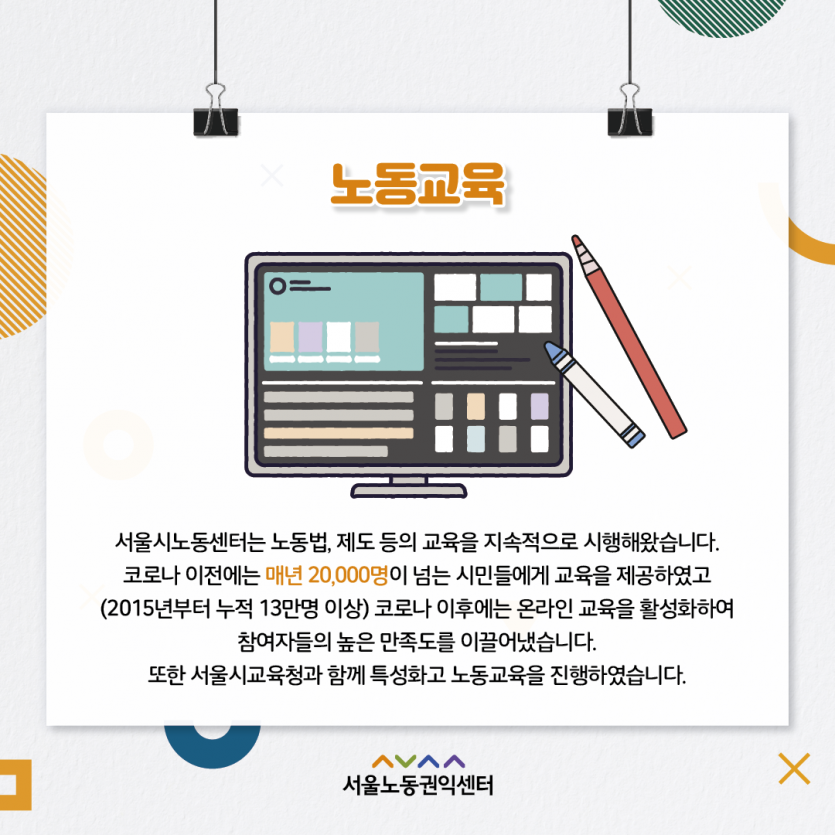 노동교육

서울시노동센터는 노동법, 제도 등의 교육을 지속적으로 시행해왔습니다.
코로나 이전에는 매년 20,000명이 넘는 시민들에게 교육을 제공하였고
(2015년부터 누적 13만명 이상) 코로나 이후에는 온라인 교육을 활성화하여
참여자들의 높은 만족도를 이끌어냈습니다.
또한 서울시교육청과 함께 특성화고 노동교육을 진행하였습니다.

서울노동권익센터